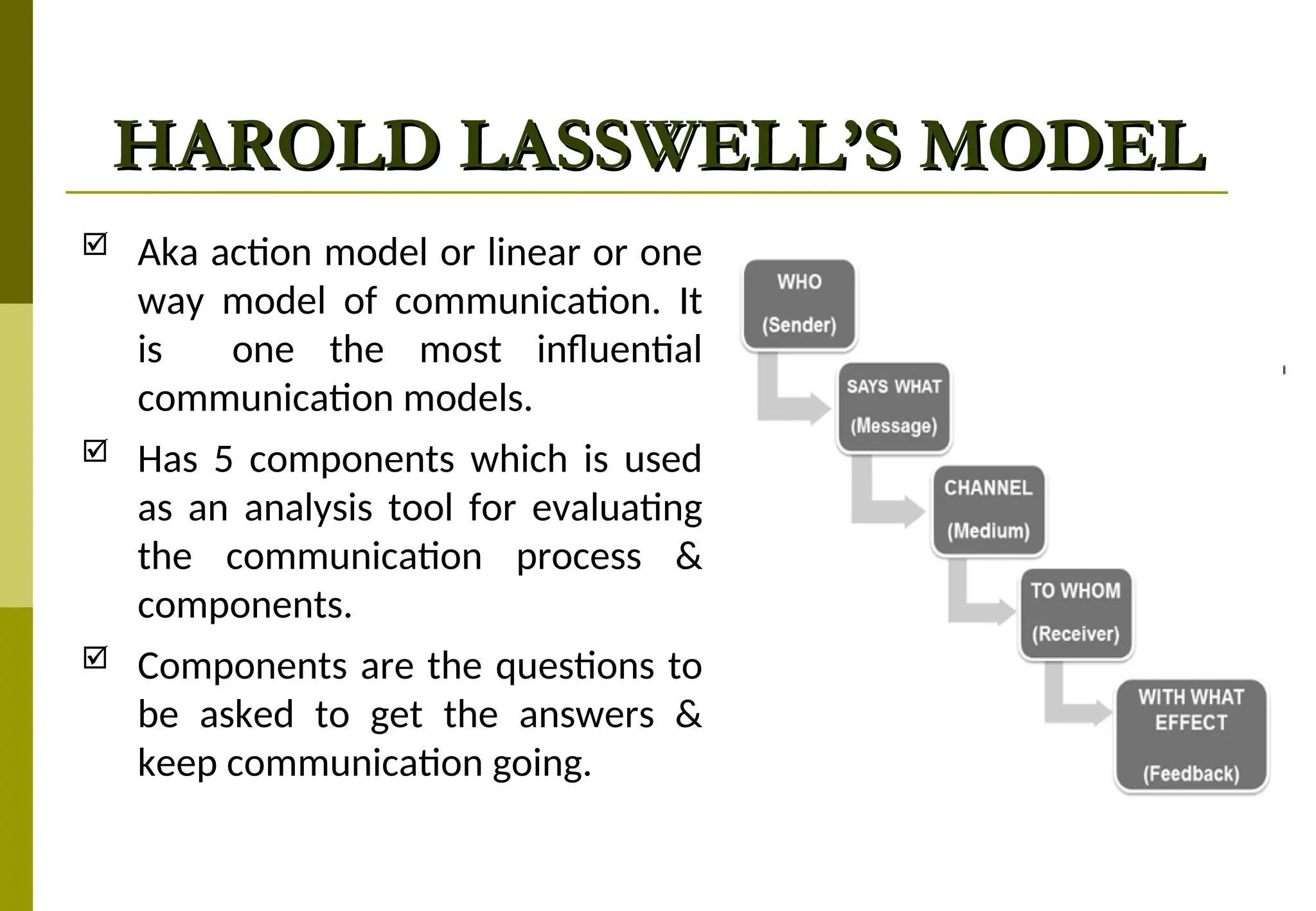 HAROLD LASSWELL'S MODEL

☑ Aka action model or linear or one way model of communication. It is one the most influential communication models.

☑ Has 5 components which is used as an analysis tool for evaluating the communication process & components.

☑ Components are the questions to be asked to get the answers & keep communication going.

WHO
(Sender)

SAYS WHAT
(Message)

CHANNEL
(Medium)

TO WHOM
(Receiver)

WITH WHAT EFFECT
(Feedback)